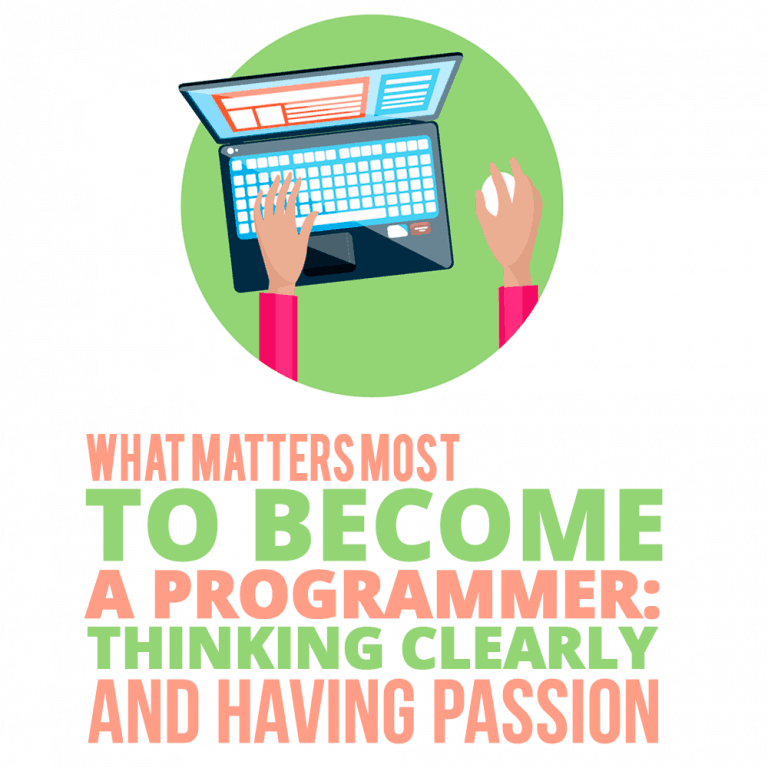 WHAT MATTERS MOST
TO BECOME
A PROGRAMMER:
THINKING CLEARLY
AND HAVING PASSION